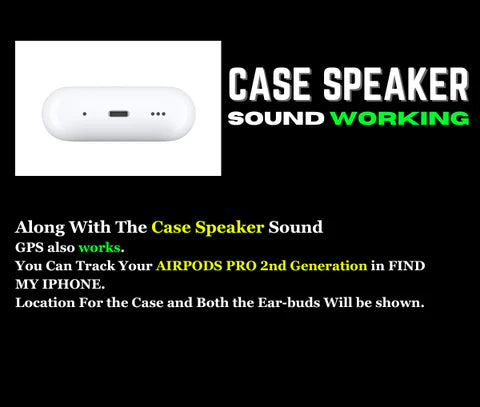 CASE SPEAKER
SOUND WORKING

Along With The Case Speaker Sound
GPS also works.
You Can Track Your AIRPODS PRO 2nd Generation in FIND MY IPHONE.
Location For the Case and Both the Ear-buds Will be shown.